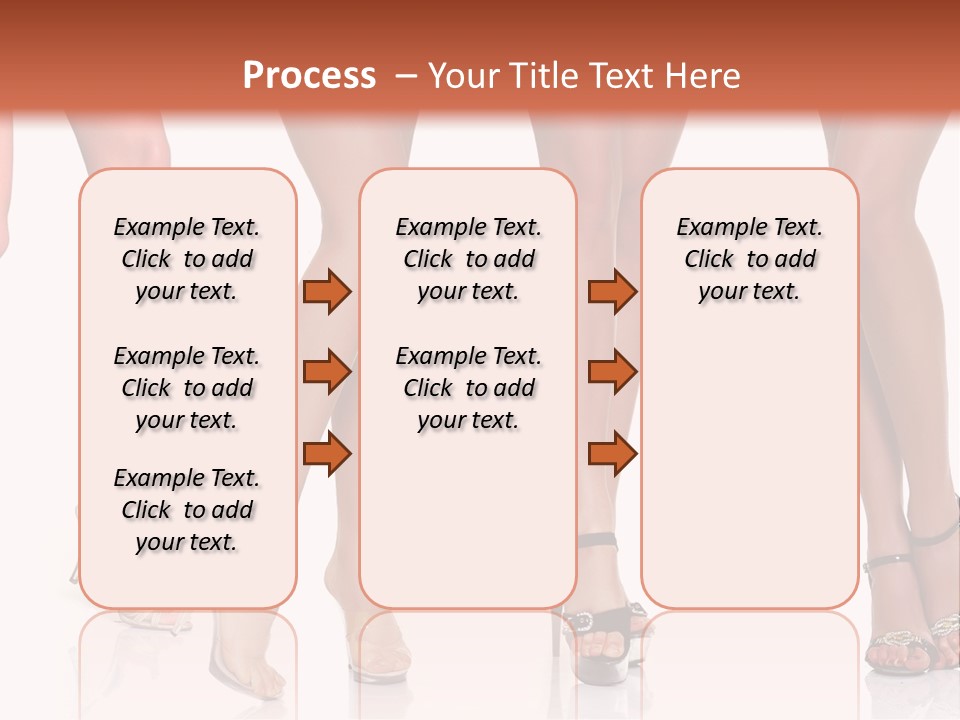 Process – Your Title Text Here

Example Text. Click to add your text.

Example Text. Click to add your text.

Example Text. Click to add your text.

Example Text. Click to add your text.

Example Text. Click to add your text.

Example Text. Click to add your text.